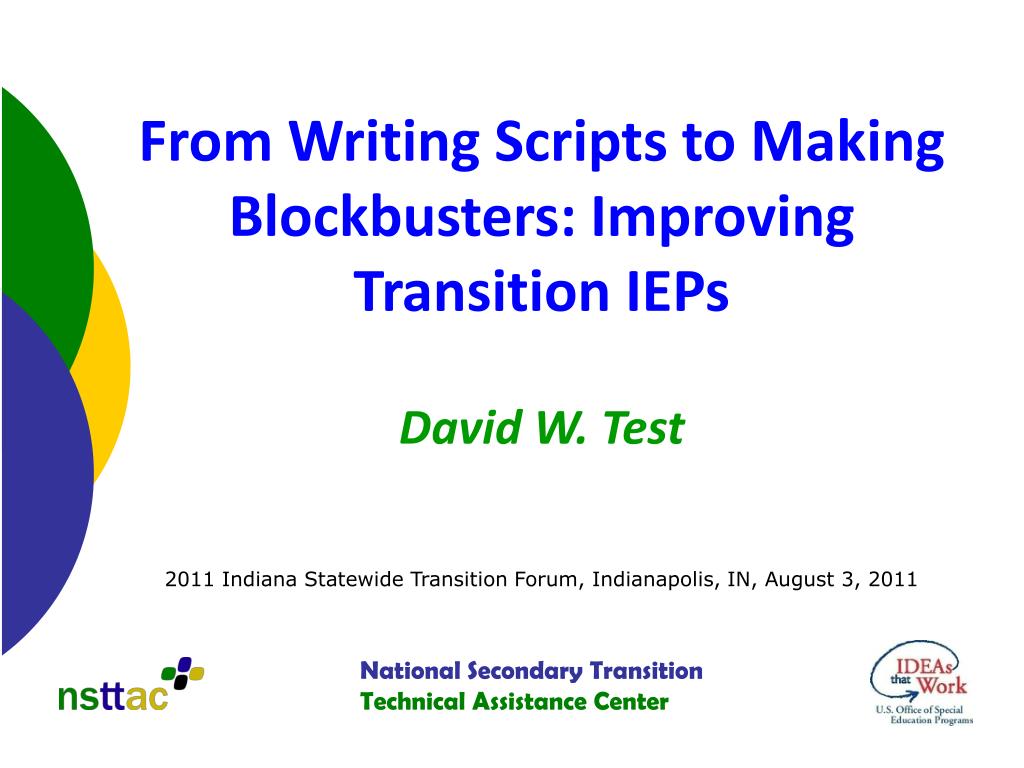 From Writing Scripts to Making Blockbusters: Improving Transition IEPs

David W. Test

2011 Indiana Statewide Transition Forum, Indianapolis, IN, August 3, 2011

nsttac

National Secondary Transition
Technical Assistance Center

IDEAs that Work
U.S. Office of Special Education Programs